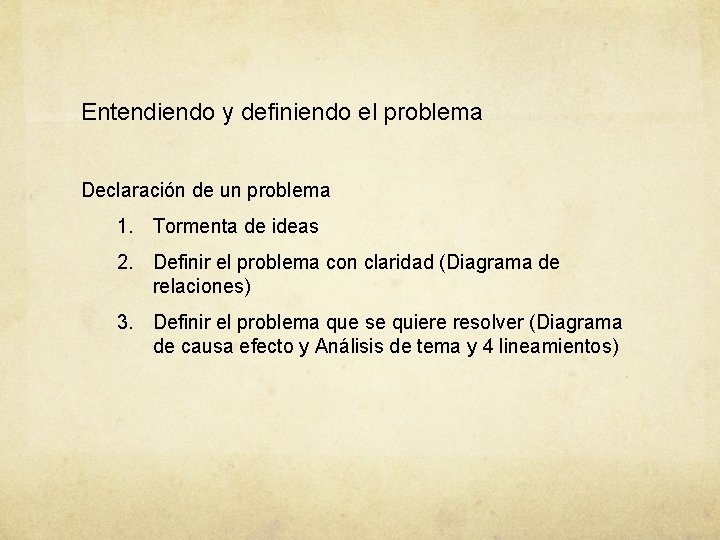 Entendiendo y definiendo el problema

Declaración de un problema

1. Tormenta de ideas
2. Definir el problema con claridad (Diagrama de relaciones)
3. Definir el problema que se quiere resolver (Diagrama de causa efecto y Análisis de tema y 4 lineamientos)